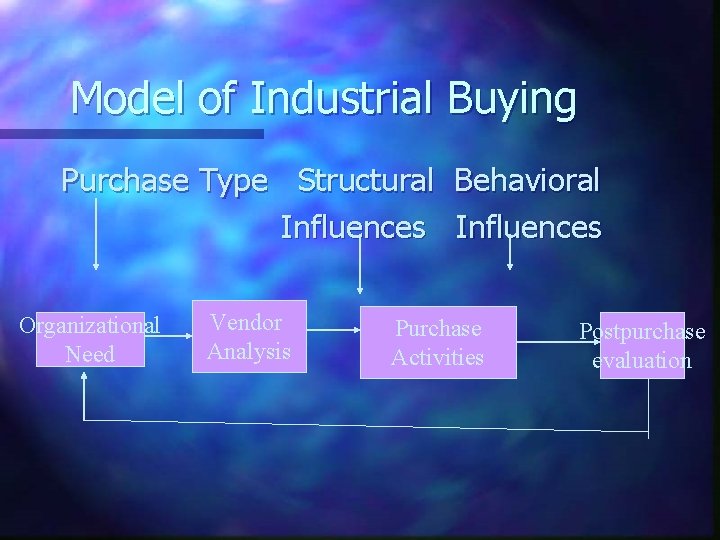 Model of Industrial Buying

Purchase Type

Structural Influences

Behavioral Influences

Organizational Need

Vendor Analysis

Purchase Activities

Postpurchase evaluation